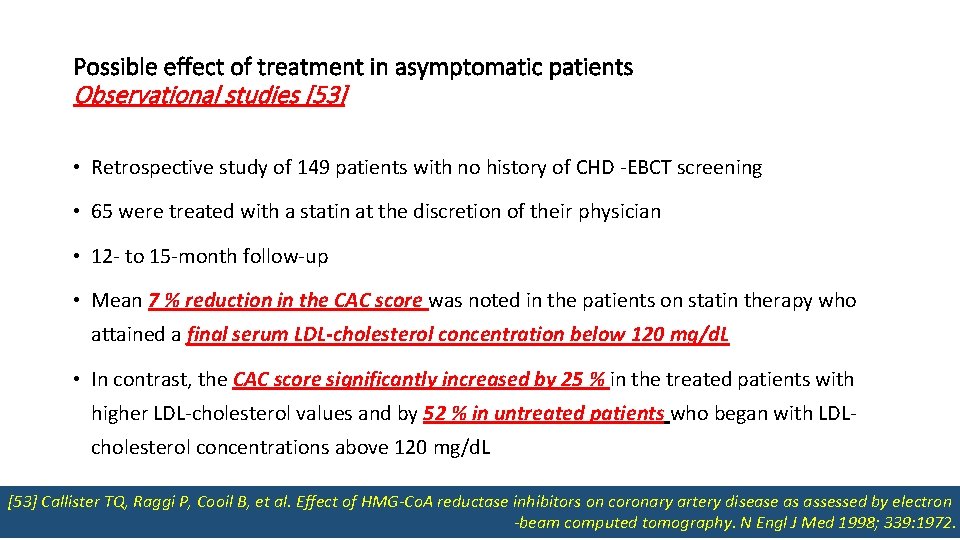 Possible effect of treatment in asymptomatic patients
Observational studies [53]

• Retrospective study of 149 patients with no history of CHD -EBCT screening

• 65 were treated with a statin at the discretion of their physician

• 12- to 15-month follow-up

• Mean 7 % reduction in the CAC score was noted in the patients on statin therapy who attained a final serum LDL-cholesterol concentration below 120 mg/dL

• In contrast, the CAC score significantly increased by 25 % in the treated patients with higher LDL-cholesterol values and by 52 % in untreated patients who began with LDL-cholesterol concentrations above 120 mg/dL

[53] Callister TQ, Raggi P, Cooil B, et al. Effect of HMG-CoA reductase inhibitors on coronary artery disease as assessed by electron -beam computed tomography. N Engl J Med 1998; 339:1972.